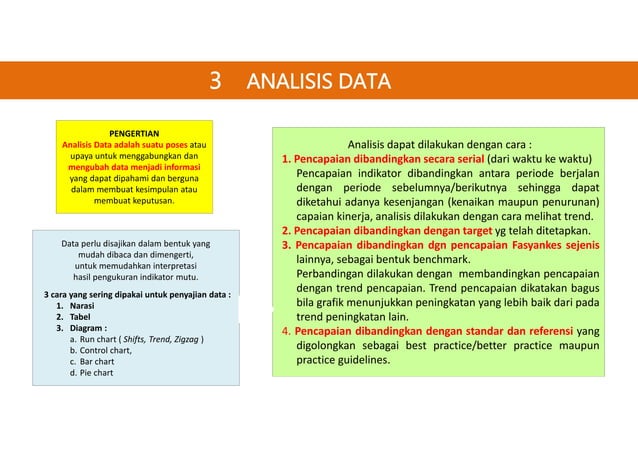 3 ANALISIS DATA

PENGERTIAN
Analisis Data adalah suatu poses atau upaya untuk menggabungkan dan mengubah data menjadi informasi yang dapat dipahami dan berguna dalam membuat kesimpulan atau membuat keputusan.

Data perlu disajikan dalam bentuk yang mudah dibaca dan dimengerti, untuk memudahkan interpretasi hasil pengukuran indikator mutu.

3 cara yang sering dipakai untuk penyajian data :
1. Narasi
2. Tabel
3. Diagram :
a. Run chart ( Shifts, Trend, Zigzag )
b. Control chart,
c. Bar chart
d. Pie chart

Analisis dapat dilakukan dengan cara :
1. Pencapaian dibandingkan secara serial (dari waktu ke waktu)
Pencapaian indikator dibandingkan antara periode berjalan dengan periode sebelumnya/berikutnya sehingga dapat diketahui adanya kesenjangan (kenaikan maupun penurunan) capaian kinerja, analisis dilakukan dengan cara melihat trend.
2. Pencapaian dibandingkan dengan target yg telah ditetapkan.
3. Pencapaian dibandingkan dgn pencapaian Fasyankes sejenis lainnya, sebagai bentuk benchmark.
Perbandingan dilakukan dengan membandingkan pencapaian dengan trend pencapaian. Trend pencapaian dikatakan bagus bila grafik menunjukkan peningkatan yang lebih baik dari pada trend peningkatan lain.
4. Pencapaian dibandingkan dengan standar dan referensi yang digolongkan sebagai best practice/better practice maupun practice guidelines.